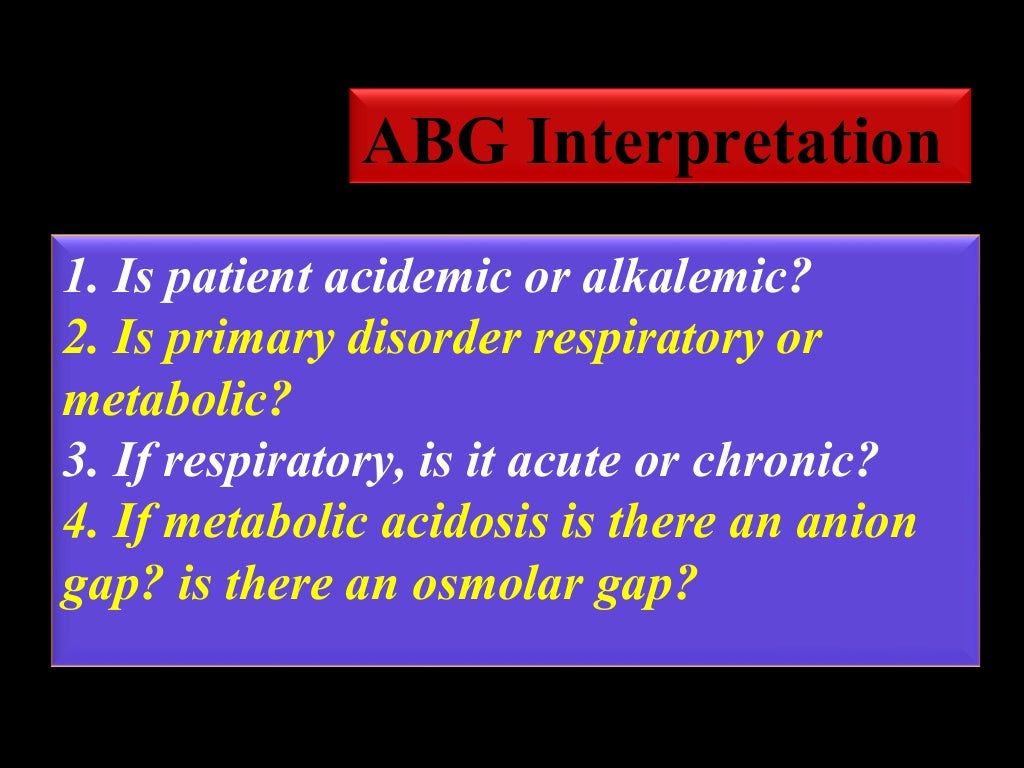 ABG Interpretation

1. Is patient acidemic or alkalemic?
2. Is primary disorder respiratory or metabolic?
3. If respiratory, is it acute or chronic?
4. If metabolic acidosis is there an anion gap? is there an osmolar gap?